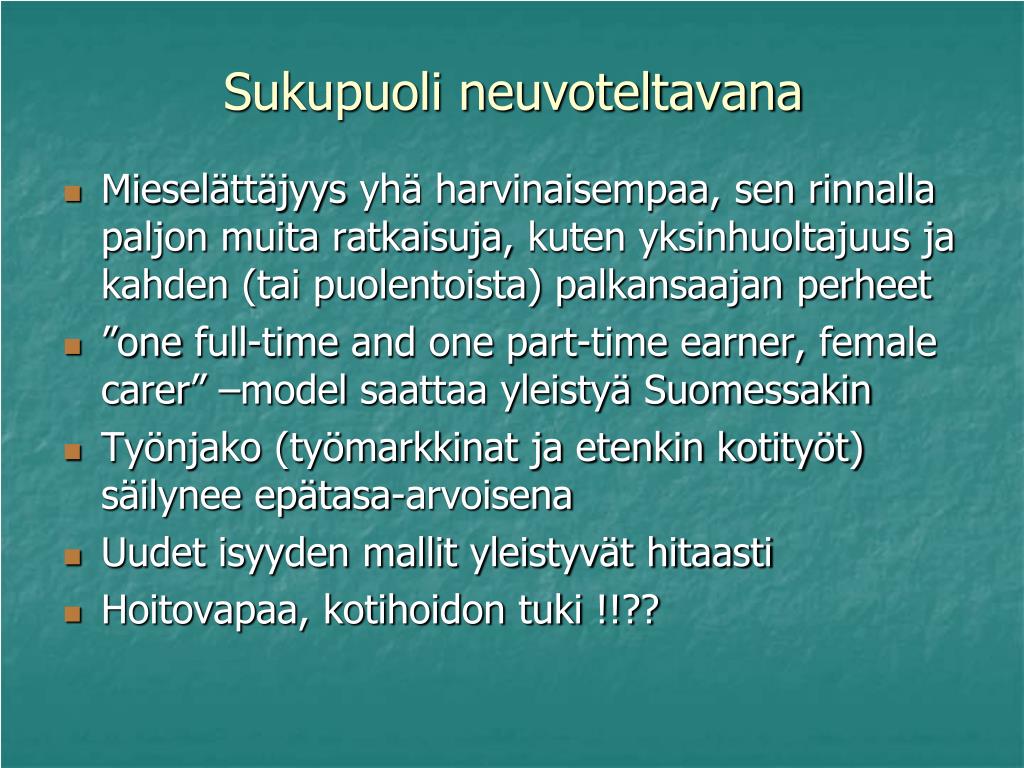 Sukupuoli neuvoteltavana

- Mieselättäjyys yhä harvinaisempaa, sen rinnalla paljon muita ratkaisuja, kuten yksinhuoltajuus ja kahden (tai puolentoista) palkansaajan perheet
- ”one full-time and one part-time earner, female carer” –model saattaa yleistyä Suomessakin
- Työnjako (työmarkkinat ja etenkin kotityöt) säilynee epätasa-arvoisena
- Uudet isyyden mallit yleistyvät hitaasti
- Hoitovapaa, kotihoidon tuki !!??